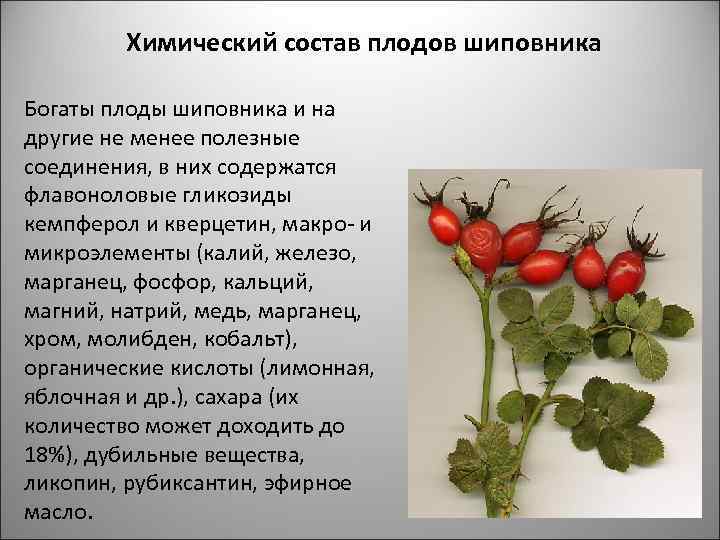 Химический состав плодов шиповника

Богаты плоды шиповника и на другие не менее полезные соединения, в них содержатся флавоноловые гликозиды кемпферол и кверцетин, макро- и микроэлементы (калий, железо, марганец, фосфор, кальций, магний, натрий, медь, марганец, хром, молибден, кобальт), органические кислоты (лимонная, яблочная и др.), сахара (их количество может доходить до 18%), дубильные вещества, ликопин, рубиксантин, эфирное масло.